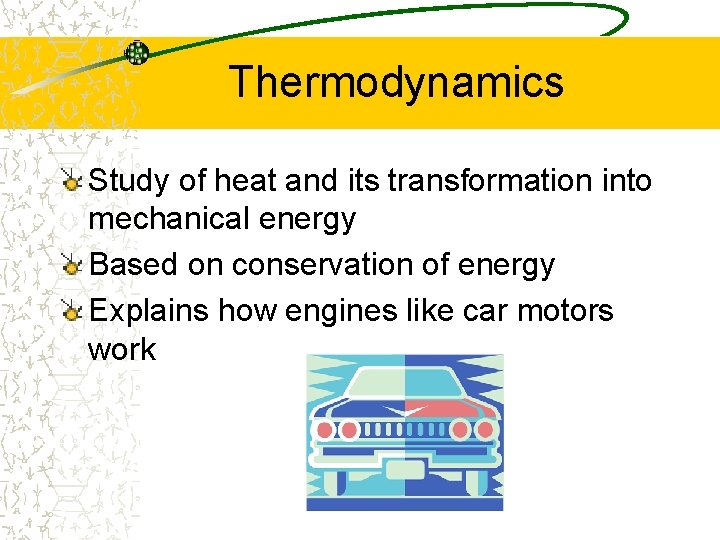 Thermodynamics

Study of heat and its transformation into mechanical energy

Based on conservation of energy

Explains how engines like car motors work